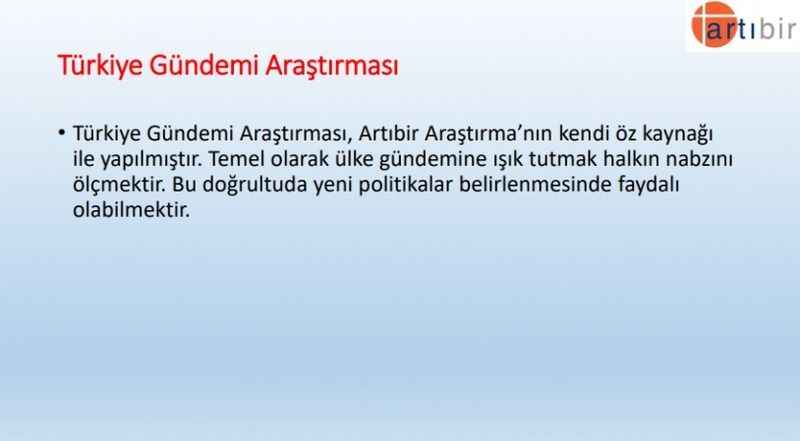 artıbir

Türkiye Gündemi Araştırması

• Türkiye Gündemi Araştırması, Artıbir Araştırma'nın kendi öz kaynağı ile yapılmıştır. Temel olarak ülke gündemine ışık tutmak halkın nabzını ölçmektir. Bu doğrultuda yeni politikalar belirlenmesinde faydalı olabilmektir.